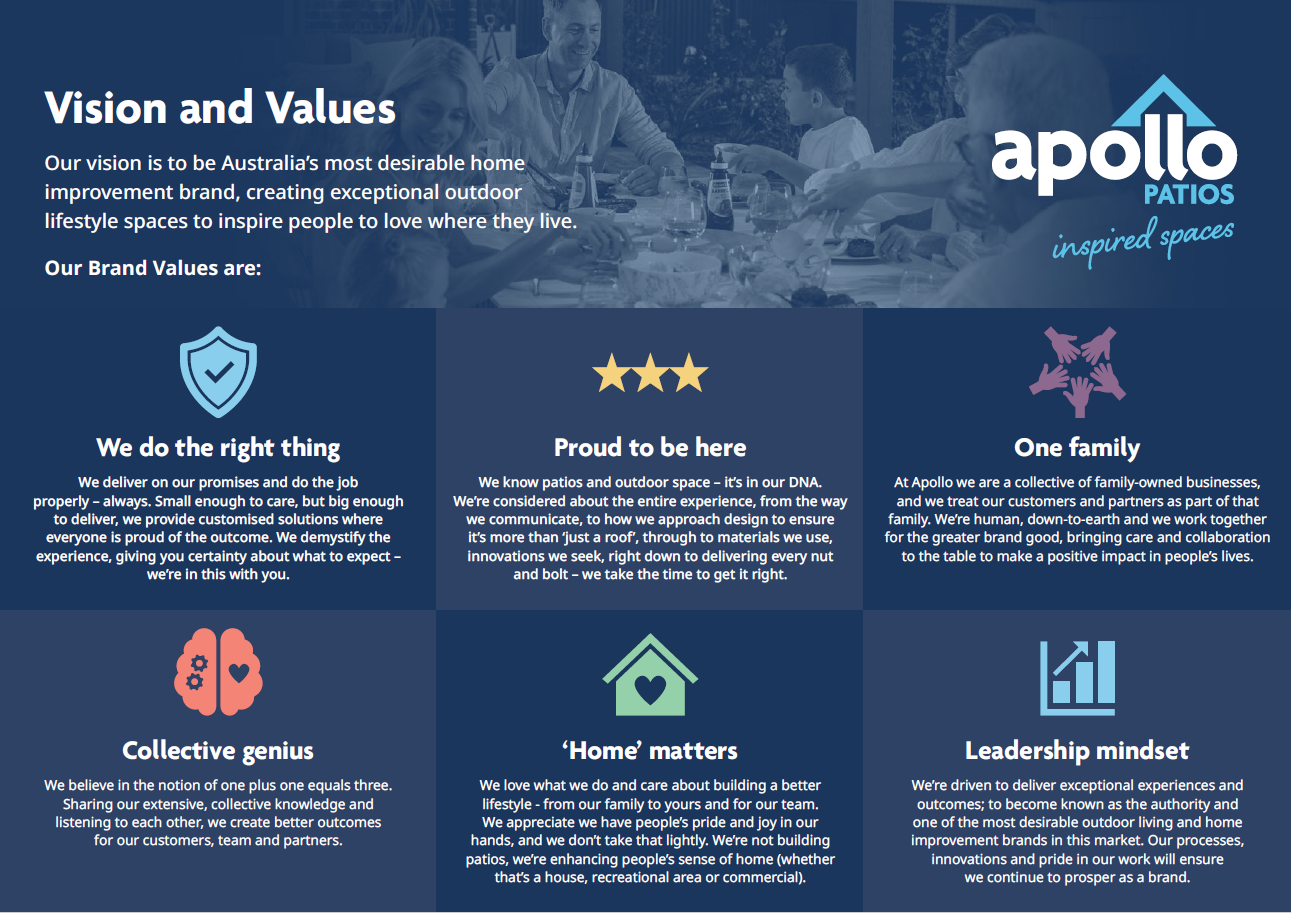 Vision and Values

Our vision is to be Australia's most desirable home improvement brand, creating exceptional outdoor lifestyle spaces to inspire people to love where they live.

Our Brand Values are:

apollo
PATIOS
inspired spaces

We do the right thing

We deliver on our promises and do the job properly – always. Small enough to care, but big enough to deliver, we provide customised solutions where everyone is proud of the outcome. We demystify the experience, giving you certainty about what to expect – we're in this with you.

Proud to be here

We know patios and outdoor space – it's in our DNA. We're considered about the entire experience, from the way we communicate, to how we approach design to ensure it's more than 'just a roof', through to materials we use, innovations we seek, right down to delivering every nut and bolt – we take the time to get it right.

One family

At Apollo we are a collective of family-owned businesses, and we treat our customers and partners as part of that family. We're human, down-to-earth and we work together for the greater brand good, bringing care and collaboration to the table to make a positive impact in people's lives.

Collective genius

We believe in the notion of one plus one equals three. Sharing our extensive, collective knowledge and listening to each other, we create better outcomes for our customers, team and partners.

'Home' matters

We love what we do and care about building a better lifestyle - from our family to yours and for our team. We appreciate we have people's pride and joy in our hands, and we don't take that lightly. We're not building patios, we're enhancing people's sense of home (whether that's a house, recreational area or commercial).

Leadership mindset

We're driven to deliver exceptional experiences and outcomes; to become known as the authority and one of the most desirable outdoor living and home improvement brands in this market. Our processes, innovations and pride in our work will ensure we continue to prosper as a brand.